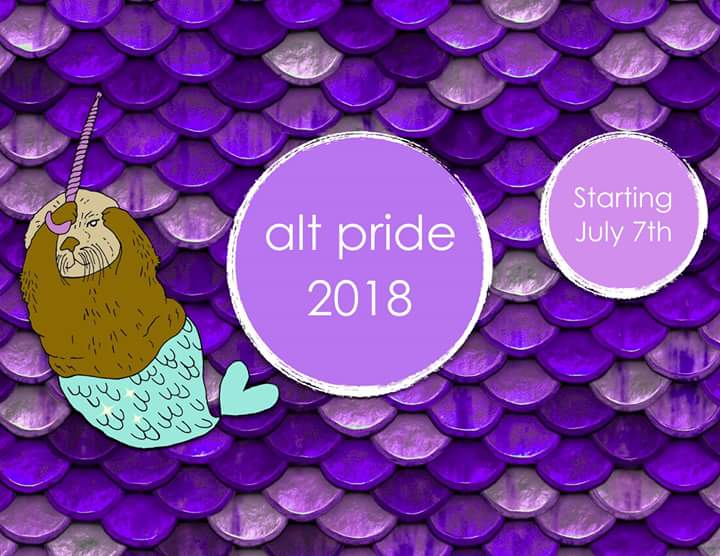 alt pride 2018

Starting July 7th